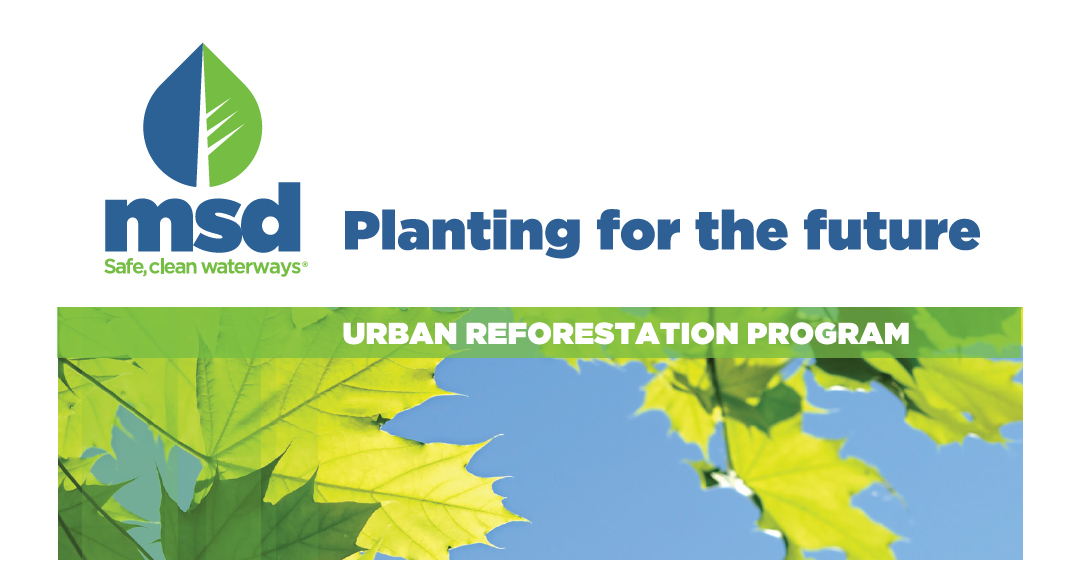 msd
Safe, clean waterways®

Planting for the future

URBAN REFORESTATION PROGRAM